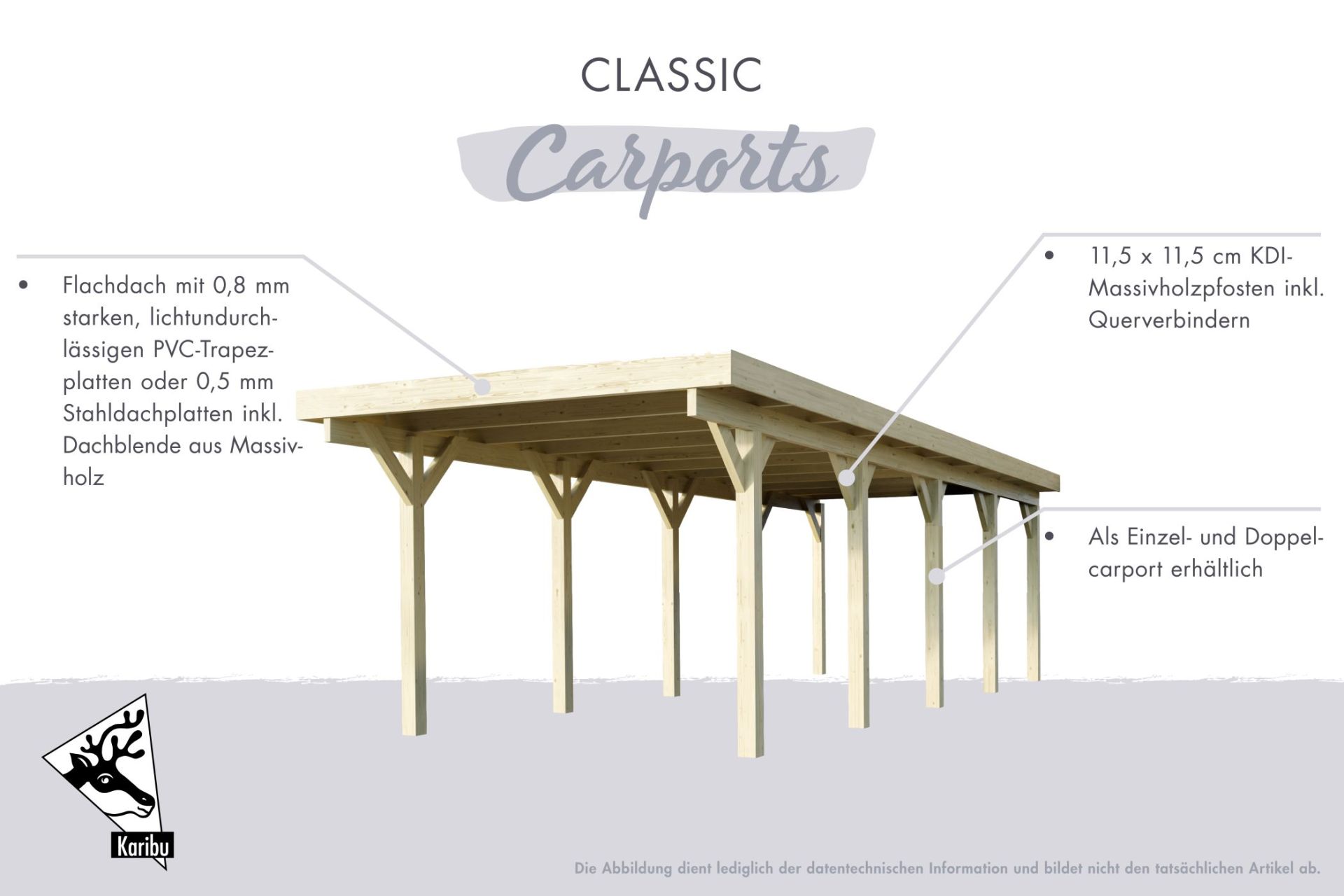 CLASSIC

Carports

• Flachdach mit 0,8 mm starken, lichtundurchlässigen PVC-Trapezplatten oder 0,5 mm Stahldachplatten inkl. Dachblende aus Massivholz

• 11,5 x 11,5 cm KDI-Massivholzpfosten inkl. Querverbindern

• Als Einzel- und Doppelcarport erhältlich

Karibu

Die Abbildung dient lediglich der datentechnischen Information und bildet nicht den tatsächlichen Artikel ab.